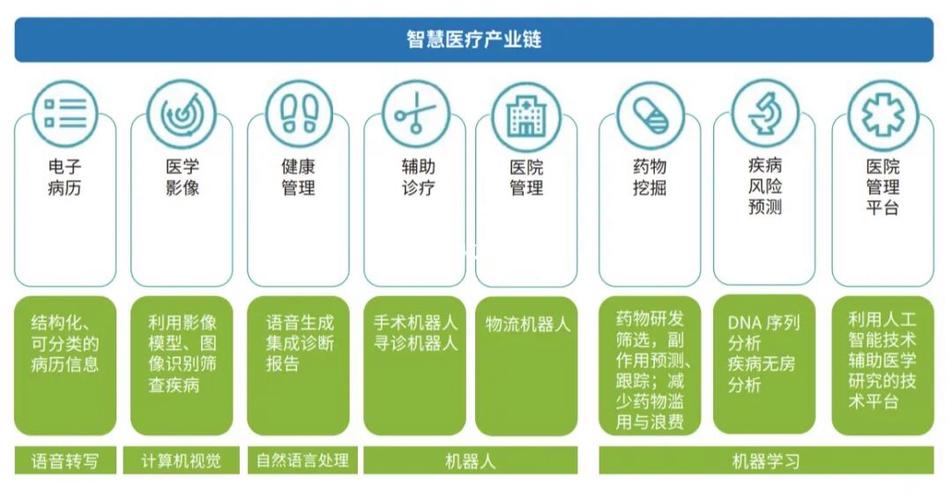 智慧医疗产业链

电子病历

医学影像

健康管理

辅助诊疗

医院管理

药物挖掘

疾病风险预测

医院管理平台

结构化、可分类的病历信息

利用影像模型、图像识别筛查疾病

语音生成集成诊断报告

手术机器人
寻诊机器人

物流机器人

药物研发筛选，副作用预测、跟踪；减少药物滥用与浪费

DNA 序列分析
疾病无房分析

利用人工智能技术辅助医学研究的技术平台

语音转写

计算机视觉

自然语言处理

机器人

机器学习